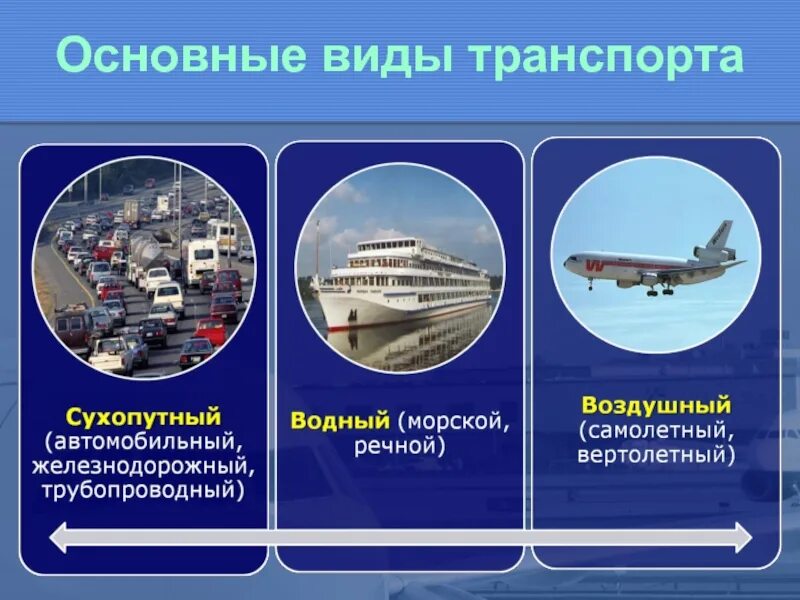 Основные виды транспорта

Сухопутный (автомобильный, железнодорожный, трубопроводный)

Водный (морской, речной)

Воздушный (самолетный, вертолетный)